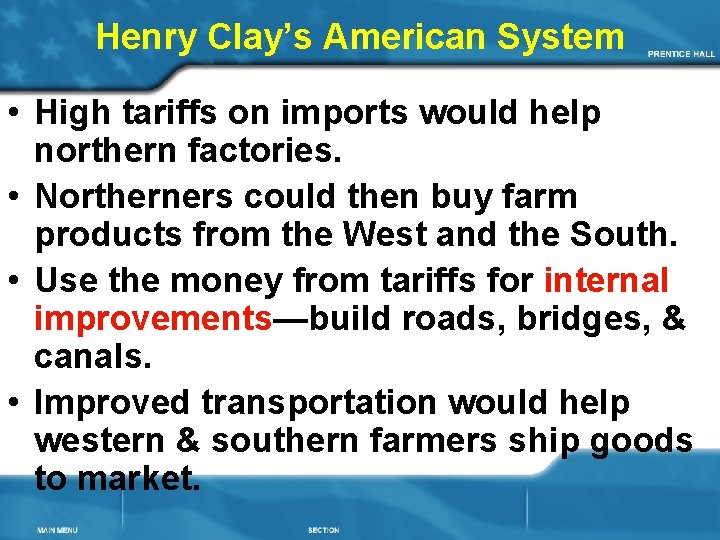 Henry Clay's American System

PRENTICE HALL

• High tariffs on imports would help northern factories.

• Northerners could then buy farm products from the West and the South.

• Use the money from tariffs for internal improvements—build roads, bridges, & canals.

• Improved transportation would help western & southern farmers ship goods to market.

MAIN MENU

SECTION